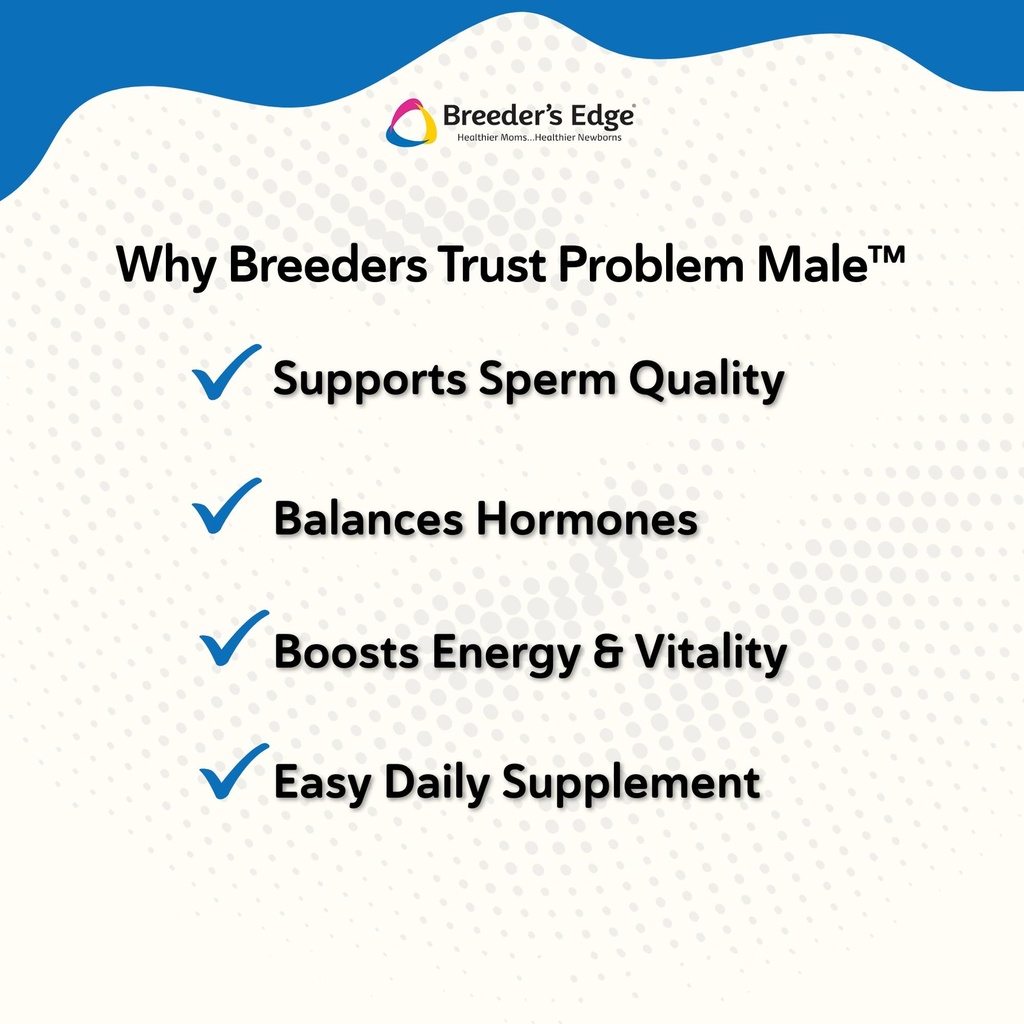 Breeder's Edge®
Healthier Moms...Healthier Newborns

Why Breeders Trust Problem Male™

✓ Supports Sperm Quality

✓ Balances Hormones

✓ Boosts Energy & Vitality

✓ Easy Daily Supplement